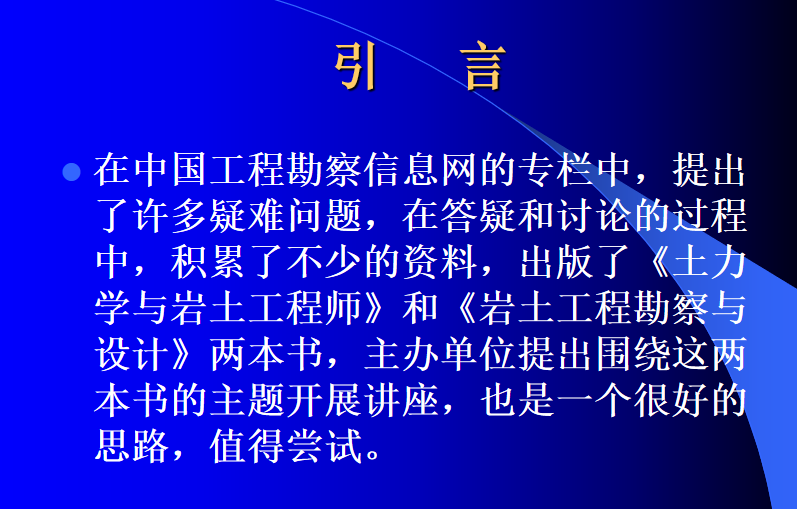 引　言

在中国工程勘察信息网的专栏中，提出了许多疑难问题，在答疑和讨论的过程中，积累了不少的资料，出版了《土力学与岩土工程师》和《岩土工程勘察与设计》两本书，主办单位提出围绕这两本书的主题开展讲座，也是一个很好的思路，值得尝试。